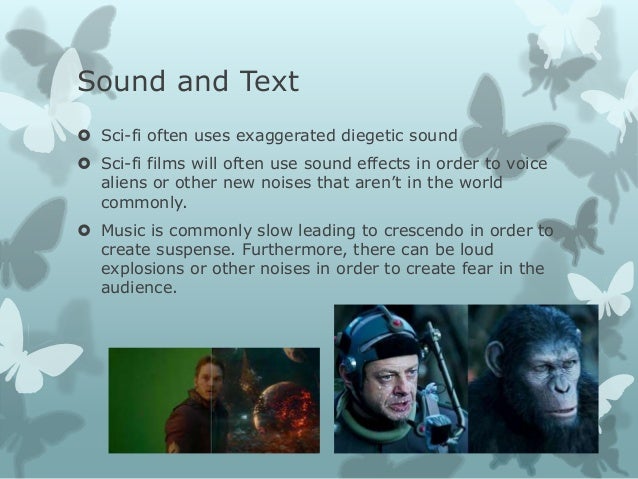 Sound and Text

Sci-fi often uses exaggerated diegetic sound

Sci-fi films will often use sound effects in order to voice aliens or other new noises that aren't in the world commonly.

Music is commonly slow leading to crescendo in order to create suspense. Furthermore, there can be loud explosions or other noises in order to create fear in the audience.